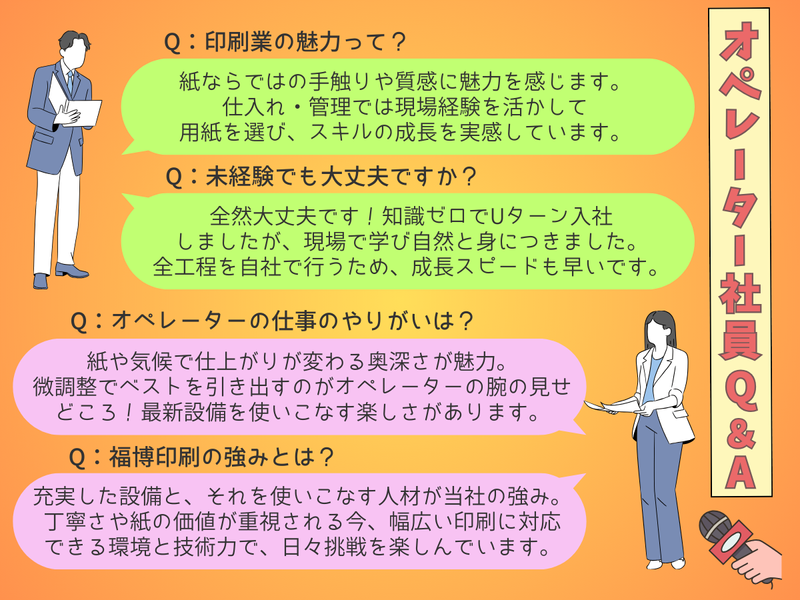 オペレーター社員Q＆A

Q：印刷業の魅力って？

紙ならではの手触りや質感に魅力を感じます。仕入れ・管理では現場経験を活かして用紙を選び、スキルの成長を実感しています。

Q：未経験でも大丈夫ですか？

全然大丈夫です！知識ゼロでUターン入社しましたが、現場で学び自然と身につきました。全工程を自社で行うため、成長スピードも早いです。

Q：オペレーターの仕事のやりがいは？

紙や気候で仕上がりが変わる奥深さが魅力。微調整でベストを引き出すのがオペレーターの腕の見せどころ！最新設備を使いこなす楽しさがあります。

Q：福博印刷の強みとは？

充実した設備と、それを使いこなす人材が当社の強み。丁寧さや紙の価値が重視される今、幅広い印刷に対応できる環境と技術力で、日々挑戦を楽しんでいます。